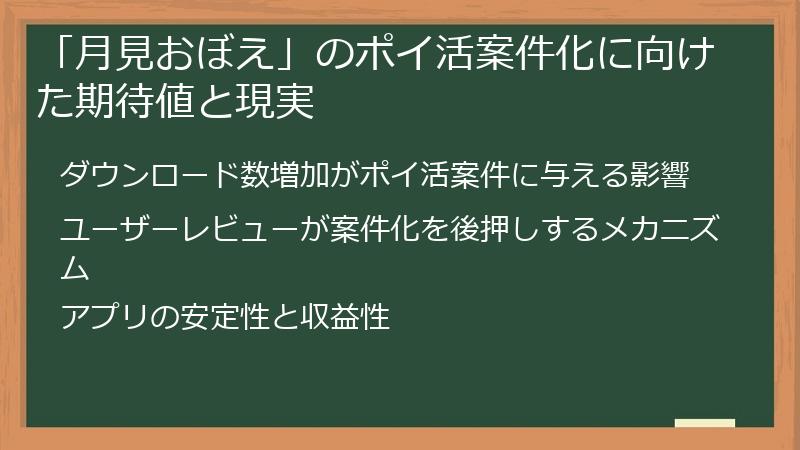 「月見おぼえ」のポイ活案件化に向けた期待値と現実

ダウンロード数増加がポイ活案件に与える影響

ユーザーレビューが案件化を後押しするメカニズム

アプリの安定性と収益性